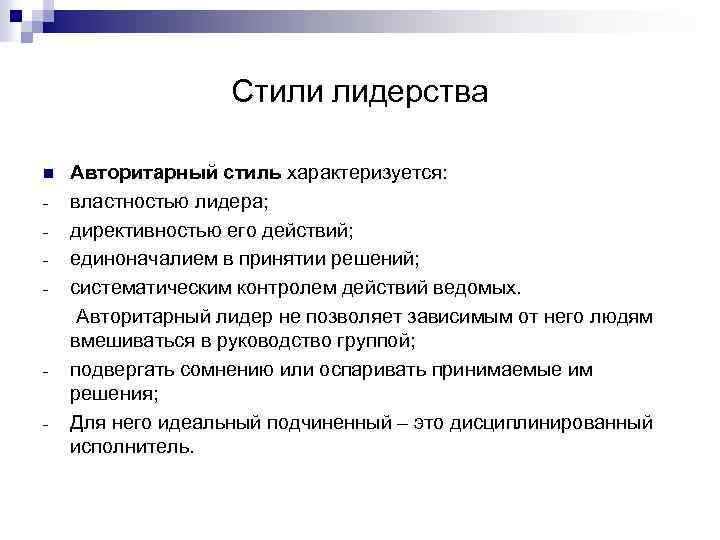 Стили лидерства

■ **Авторитарный стиль** характеризуется:
- властностью лидера;
- директивностью его действий;
- единоначалием в принятии решений;
- систематическим контролем действий ведомых.

Авторитарный лидер не позволяет зависимым от него людям вмешиваться в руководство группой;
- подвергать сомнению или оспаривать принимаемые им решения;
- Для него идеальный подчиненный – это дисциплинированный исполнитель.